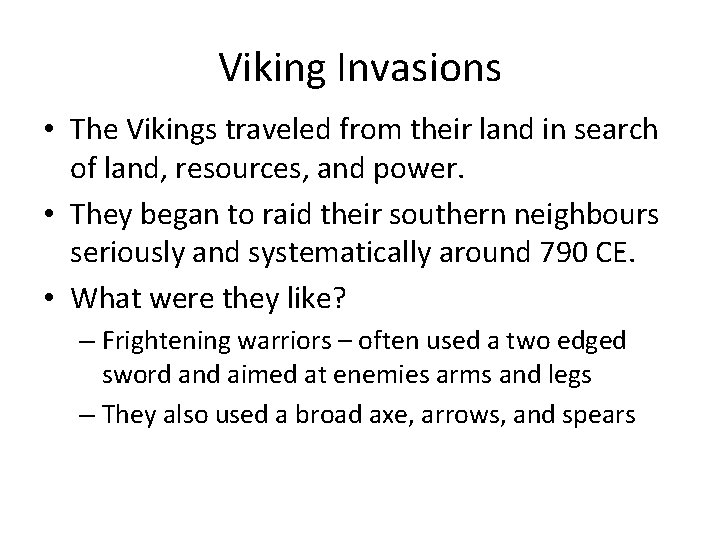 Viking Invasions

• The Vikings traveled from their land in search of land, resources, and power.
• They began to raid their southern neighbours seriously and systematically around 790 CE.
• What were they like?
– Frightening warriors – often used a two edged sword and aimed at enemies arms and legs
– They also used a broad axe, arrows, and spears